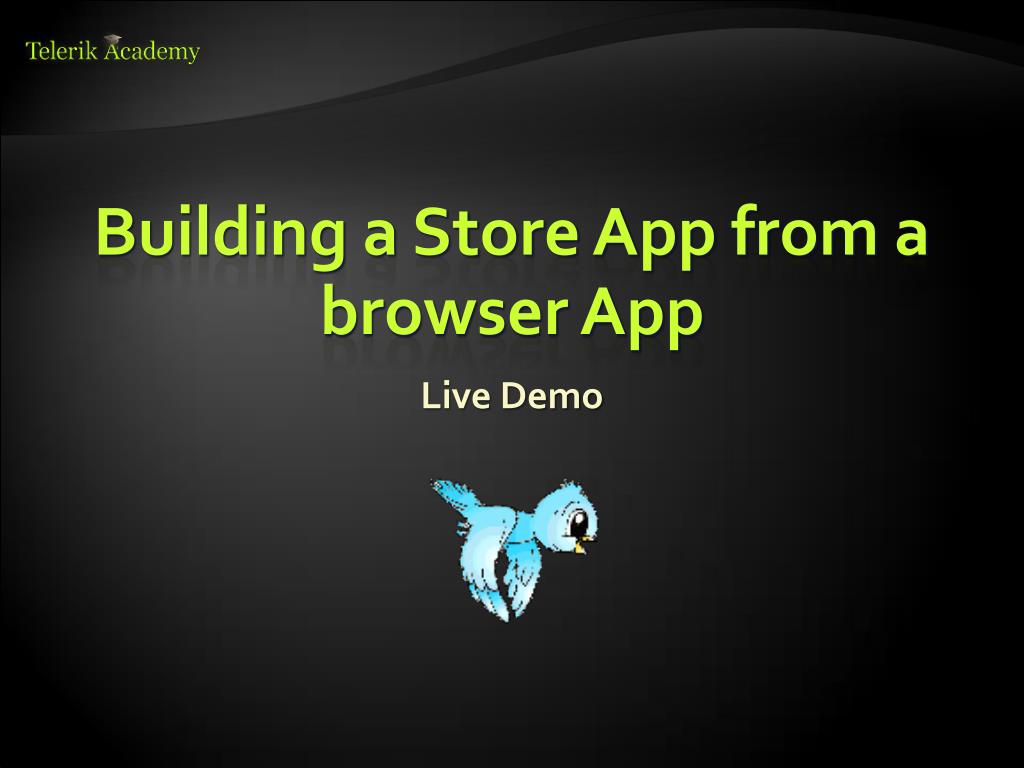 Telerik Academy

Building a Store App from a browser App

Live Demo